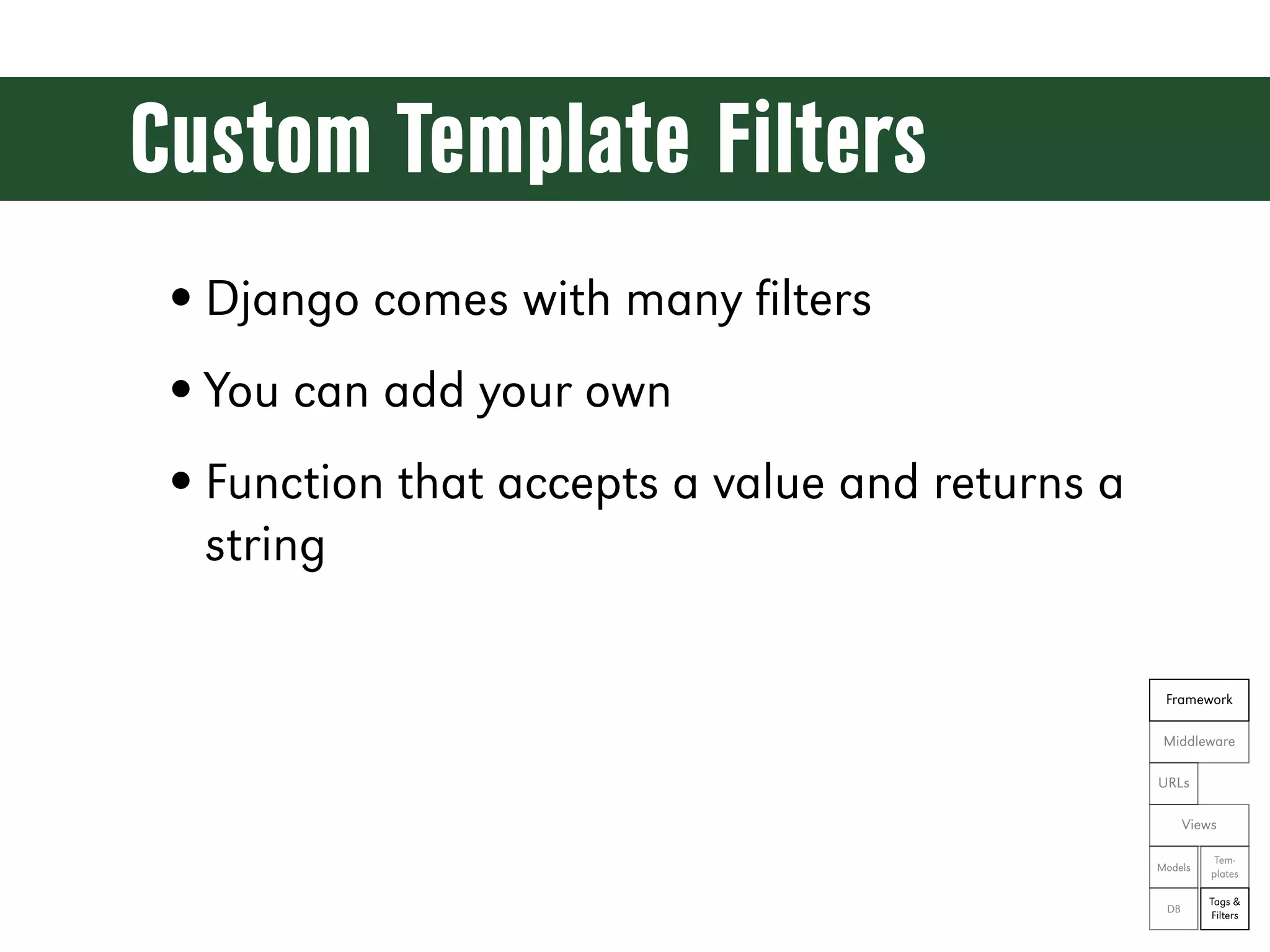 Custom Template Filters

• Django comes with many filters

• You can add your own

• Function that accepts a value and returns a string

Framework
Middleware
URLs
Views
Models
Templates
DB
Tags & Filters